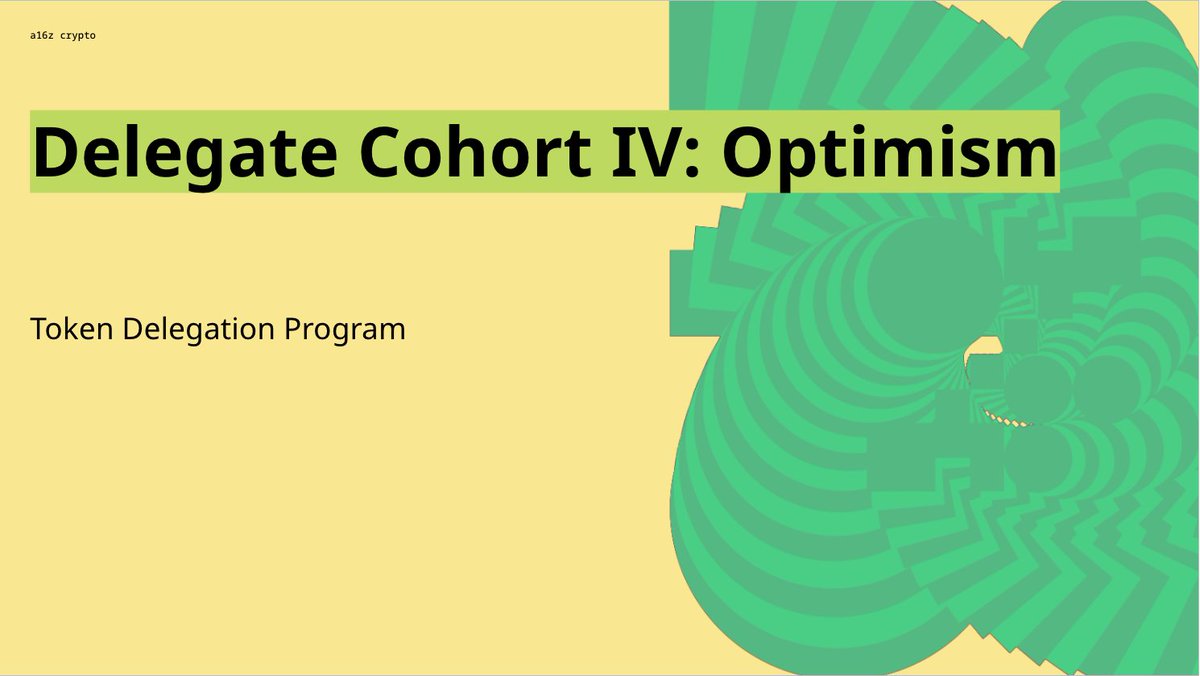 a16z crypto

Delegate Cohort IV: Optimism

Token Delegation Program